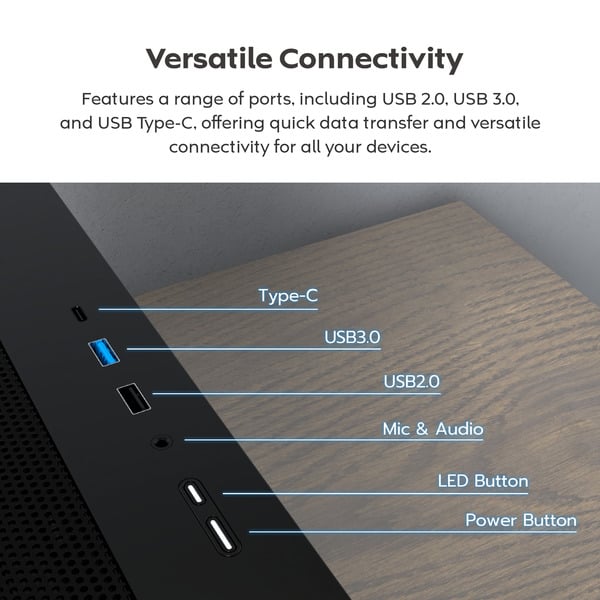 Versatile Connectivity

Features a range of ports, including USB 2.0, USB 3.0, and USB Type-C, offering quick data transfer and versatile connectivity for all your devices.

Type-C

USB3.0

USB2.0

Mic & Audio

LED Button

Power Button